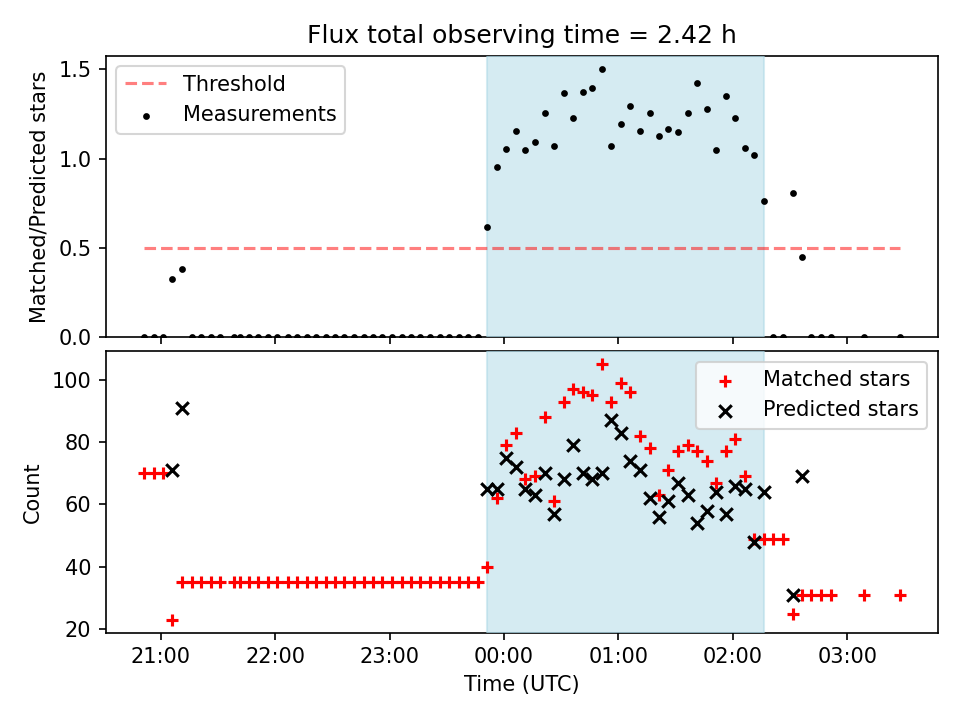 Flux total observing time = 2.42 h

Threshold
Measurements

Matched/Predicted stars

1.5
1.0
0.5
0.0

Matched stars
Predicted stars

Count

100
80
60
40
20

21:00 22:00 23:00 00:00 01:00 02:00 03:00

Time (UTC)